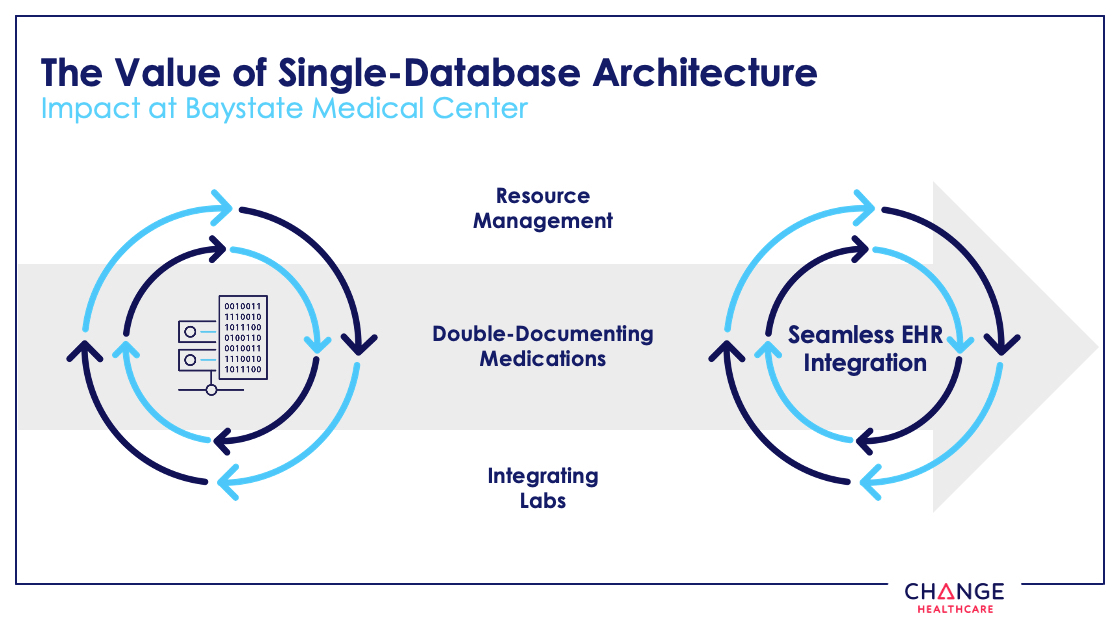 The Value of Single-Database Architecture
Impact at Baystate Medical Center

0010011
1110010
1011100
0100110
0010011
1110010
1011100

Resource Management

Double-Documenting Medications

Integrating Labs

Seamless EHR Integration

CHANGE HEALTHCARE